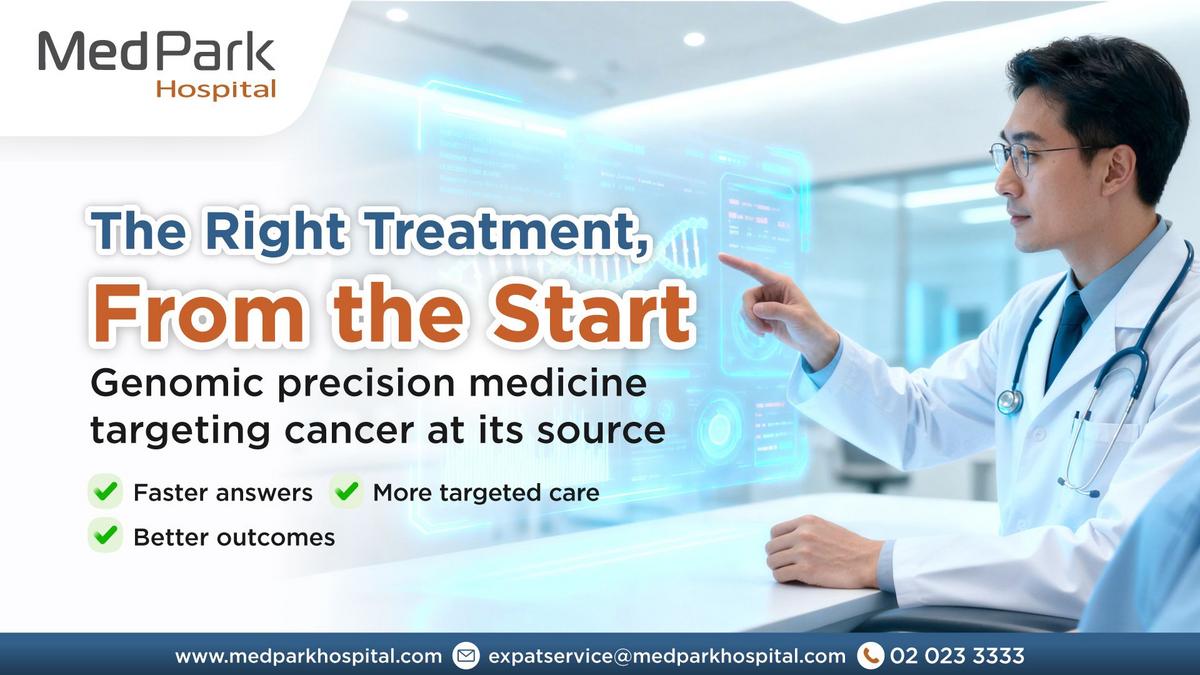 MedPark
Hospital

The Right Treatment,
From the Start

Genomic precision medicine targeting cancer at its source

Faster answers
More targeted care
Better outcomes

www.medparkhospital.com expatservice@medparkhospital.com 02 023 3333